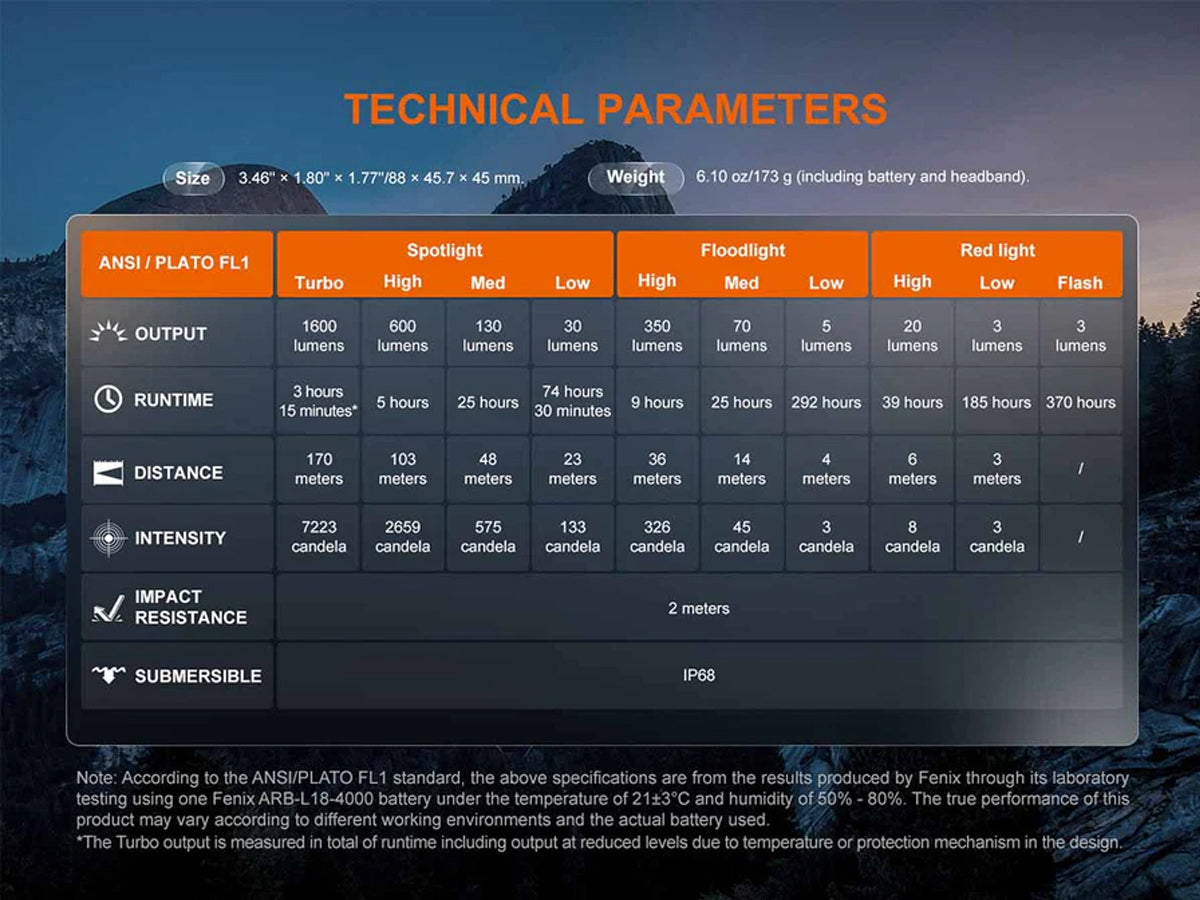 TECHNICAL PARAMETERS

Size 3.46" × 1.80" × 1.77"/88 × 45.7 × 45 mm.

Weight 6.10 oz/173 g (including battery and headband).

| ANSI / PLATO FL1 | Spotlight Turbo | Spotlight High | Spotlight Med | Spotlight Low | Floodlight High | Floodlight Med | Floodlight Low | Red light High | Red light Low | Red light Flash |
|---|---|---|---|---|---|---|---|---|---|---|
| OUTPUT | 1600 lumens | 600 lumens | 130 lumens | 30 lumens | 350 lumens | 70 lumens | 5 lumens | 20 lumens | 3 lumens | 3 lumens |
| RUNTIME | 3 hours 15 minutes* | 5 hours | 25 hours | 74 hours 30 minutes | 9 hours | 25 hours | 292 hours | 39 hours | 185 hours | 370 hours |
| DISTANCE | 170 meters | 103 meters | 48 meters | 23 meters | 36 meters | 14 meters | 4 meters | 6 meters | 3 meters | / |
| INTENSITY | 7223 candela | 2659 candela | 575 candela | 133 candela | 326 candela | 45 candela | 3 candela | 8 candela | 3 candela | / |
| IMPACT RESISTANCE | 2 meters | | | | | | | | | |
| SUBMERSIBLE | IP68 | | | | | | | | | |

Note: According to the ANSI/PLATO FL1 standard, the above specifications are from the results produced by Fenix through its laboratory testing using one Fenix ARB-L18-4000 battery under the temperature of 21±3°C and humidity of 50% - 80%. The true performance of this product may vary according to different working environments and the actual battery used.
*The Turbo output is measured in total of runtime including output at reduced levels due to temperature or protection mechanism in the design.